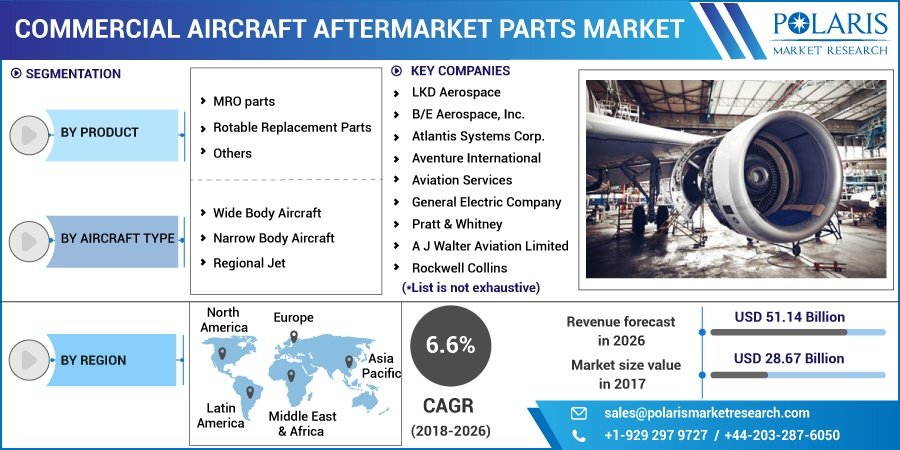 COMMERCIAL AIRCRAFT AFTERMARKET PARTS MARKET

POLARIS
MARKET RESEARCH

SEGMENTATION

BY PRODUCT
MRO parts
Rotable Replacement Parts
Others

BY AIRCRAFT TYPE
Wide Body Aircraft
Narrow Body Aircraft
Regional Jet

KEY COMPANIES
LKD Aerospace
B/E Aerospace, Inc.
Atlantis Systems Corp.
Aventure International
Aviation Services
General Electric Company
Pratt & Whitney
A J Walter Aviation Limited
Rockwell Collins
(*List is not exhaustive)

BY REGION
North America
Europe
Asia Pacific
Latin America
Middle East & Africa

6.6%
CAGR
(2018-2026)

Revenue forecast in 2026
USD 51.14 Billion
Market size value in 2017
USD 28.67 Billion

sales@polarismarketresearch.com
+1-929 297 9727 / +44-203-287-6050